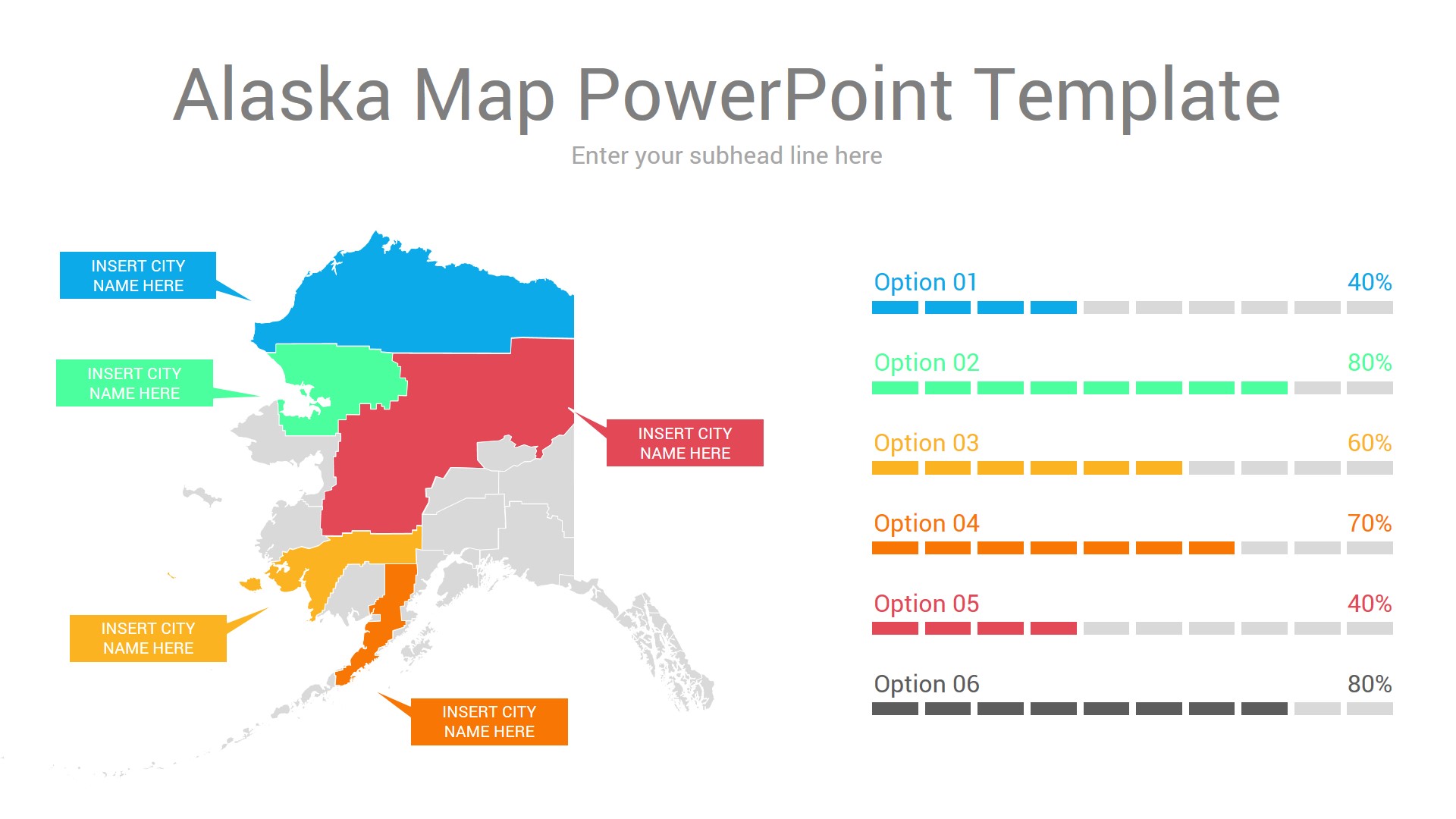 Alaska Map PowerPoint Template

Enter your subhead line here

INSERT CITY NAME HERE

INSERT CITY NAME HERE

INSERT CITY NAME HERE

INSERT CITY NAME HERE

INSERT CITY NAME HERE

Option 01 40%

Option 02 80%

Option 03 60%

Option 04 70%

Option 05 40%

Option 06 80%